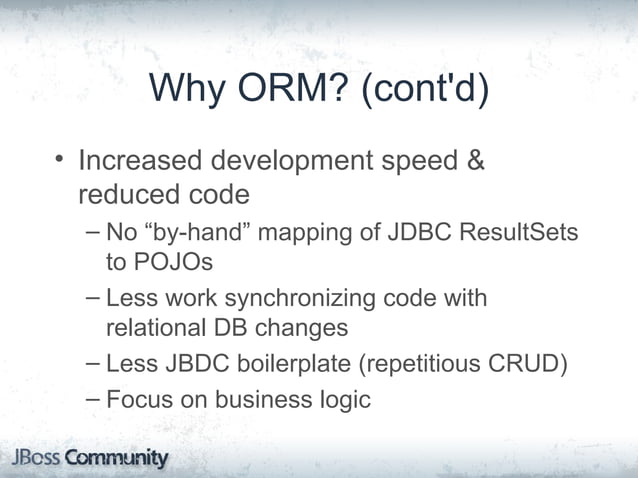 Why ORM? (cont'd)

• Increased development speed & reduced code
– No “by-hand” mapping of JDBC ResultSets to POJOs
– Less work synchronizing code with relational DB changes
– Less JBDC boilerplate (repetitious CRUD)
– Focus on business logic

JBoss Community